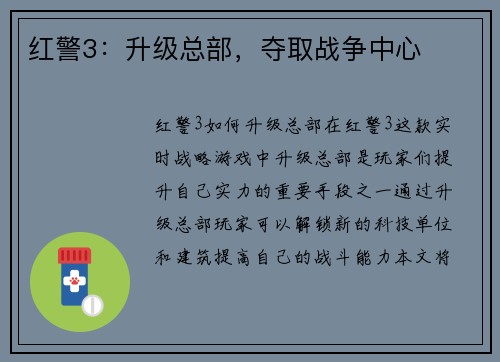 红警3：升级总部，夺取战争中心

红警3如何升级总部在红警3这款实时战略游戏中升级总部是玩家们提升自己实力的重要手段之一通过升级总部玩家可以解锁新的科技单位和建筑提高自己的战斗能力本文将